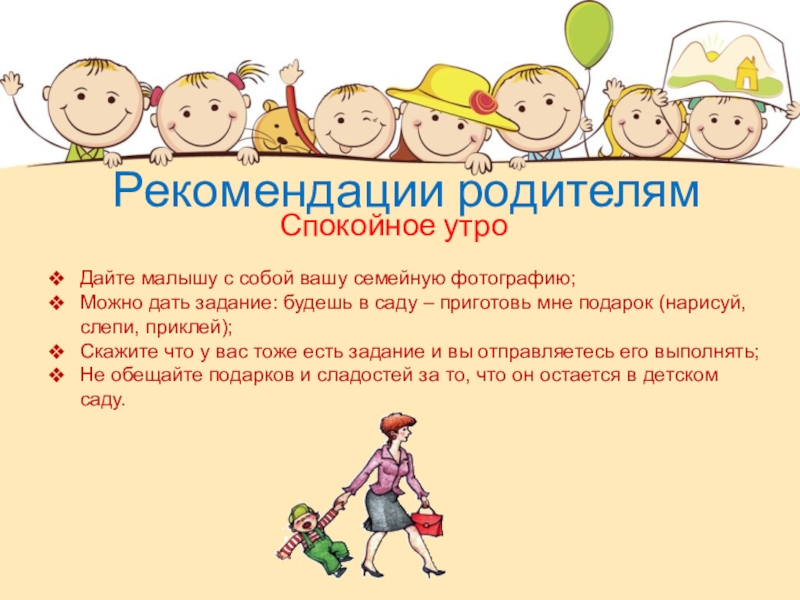 Рекомендации родителям
Спокойное утро

❖ Дайте малышу с собой вашу семейную фотографию;
❖ Можно дать задание: будешь в саду – приготовь мне подарок (нарисуй, слепи, приклей);
❖ Скажите что у вас тоже есть задание и вы отправляетесь его выполнять;
❖ Не обещайте подарков и сладостей за то, что он остается в детском саду.